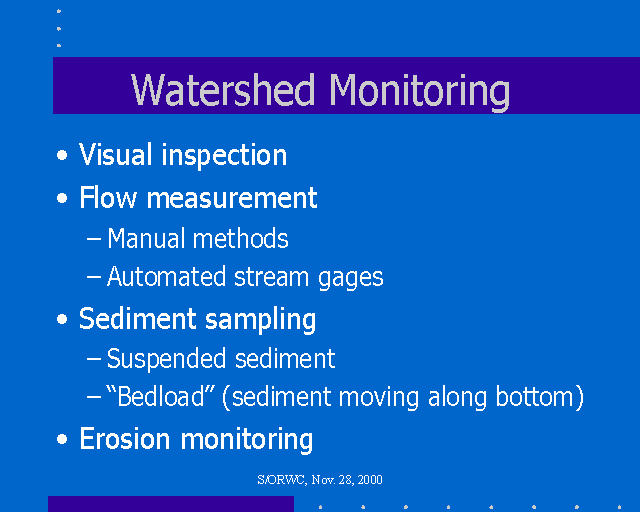 Watershed Monitoring

• Visual inspection
• Flow measurement
– Manual methods
– Automated stream gages
• Sediment sampling
– Suspended sediment
– “Bedload” (sediment moving along bottom)
• Erosion monitoring

S/ORWC, Nov. 28, 2000